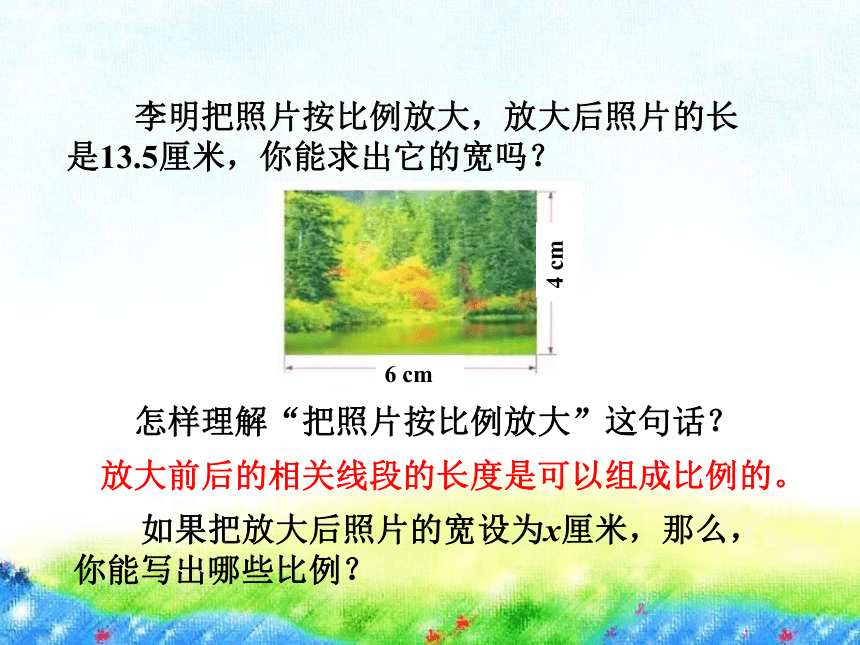 李明把照片按比例放大，放大后照片的长是13.5厘米，你能求出它的宽吗？

4 cm

6 cm

怎样理解“把照片按比例放大”这句话？

放大前后的相关线段的长度是可以组成比例的。

如果把放大后照片的宽设为$x$厘米，那么，你能写出哪些比例？